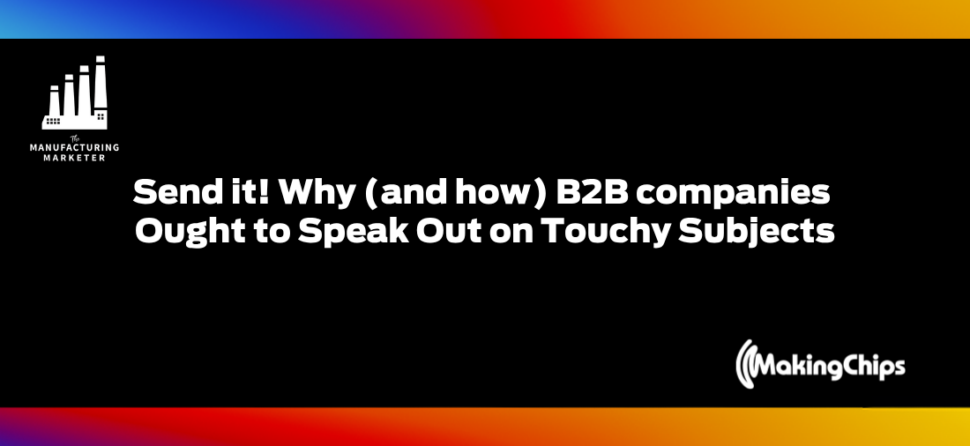 The
MANUFACTURING
MARKETER

Send it! Why (and how) B2B companies Ought to Speak Out on Touchy Subjects

MakingChips